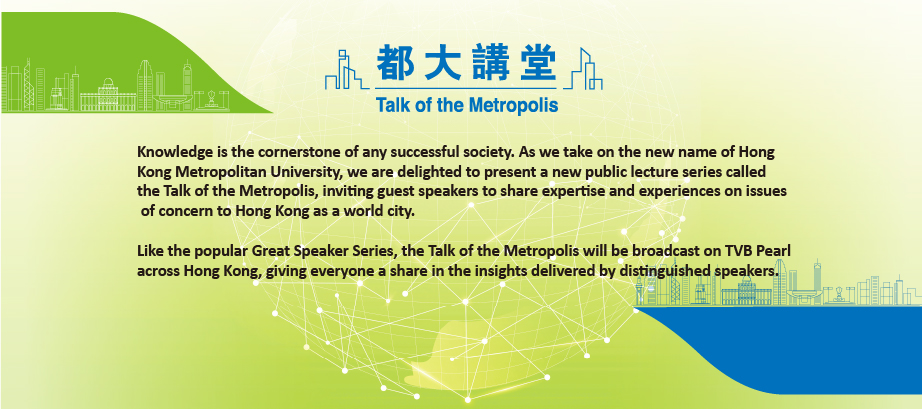 都大講堂
Talk of the Metropolis

Knowledge is the cornerstone of any successful society. As we take on the new name of Hong Kong Metropolitan University, we are delighted to present a new public lecture series called the Talk of the Metropolis, inviting guest speakers to share expertise and experiences on issues of concern to Hong Kong as a world city.

Like the popular Great Speaker Series, the Talk of the Metropolis will be broadcast on TVB Pearl across Hong Kong, giving everyone a share in the insights delivered by distinguished speakers.